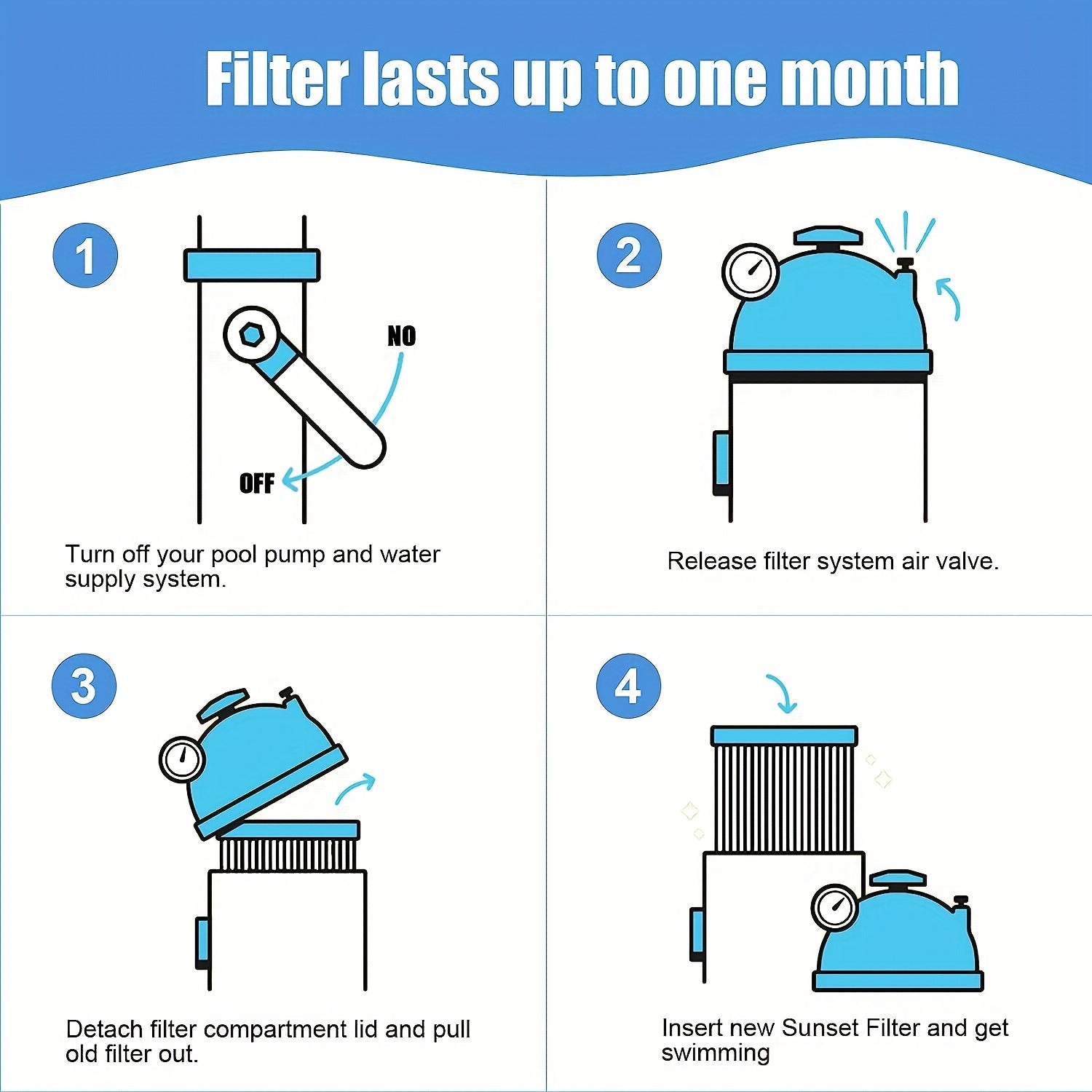 Filter lasts up to one month

1

NO

OFF

Turn off your pool pump and water supply system.

2

Release filter system air valve.

3

Detach filter compartment lid and pull old filter out.

4

Insert new Sunset Filter and get swimming